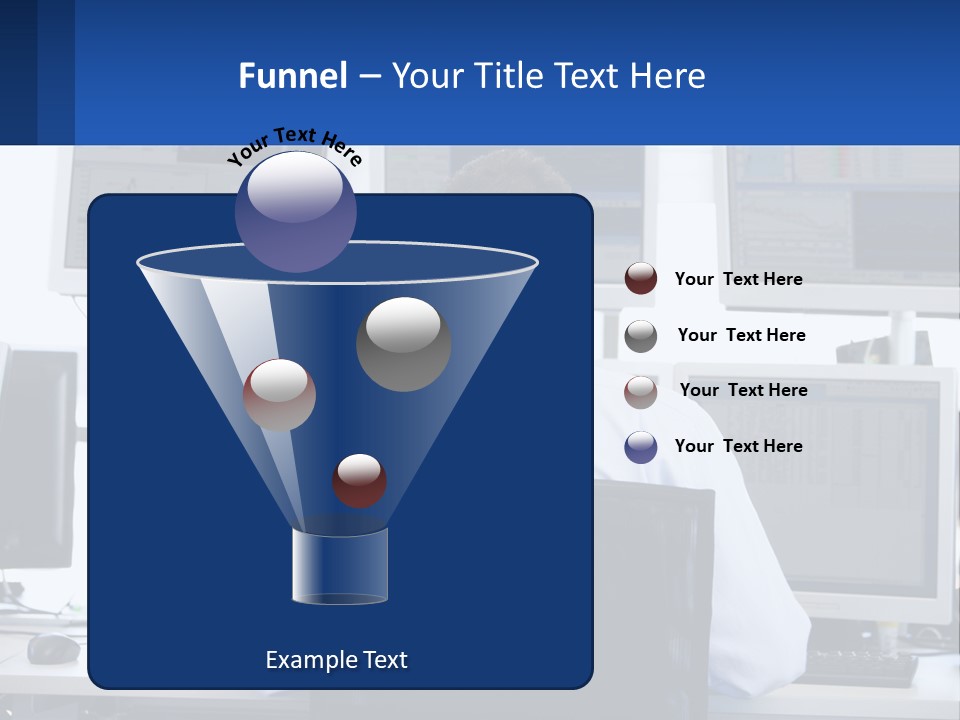 Funnel – Your Title Text Here

Your Text Here

Your Text Here

Your Text Here

Your Text Here

Your Text Here

Example Text